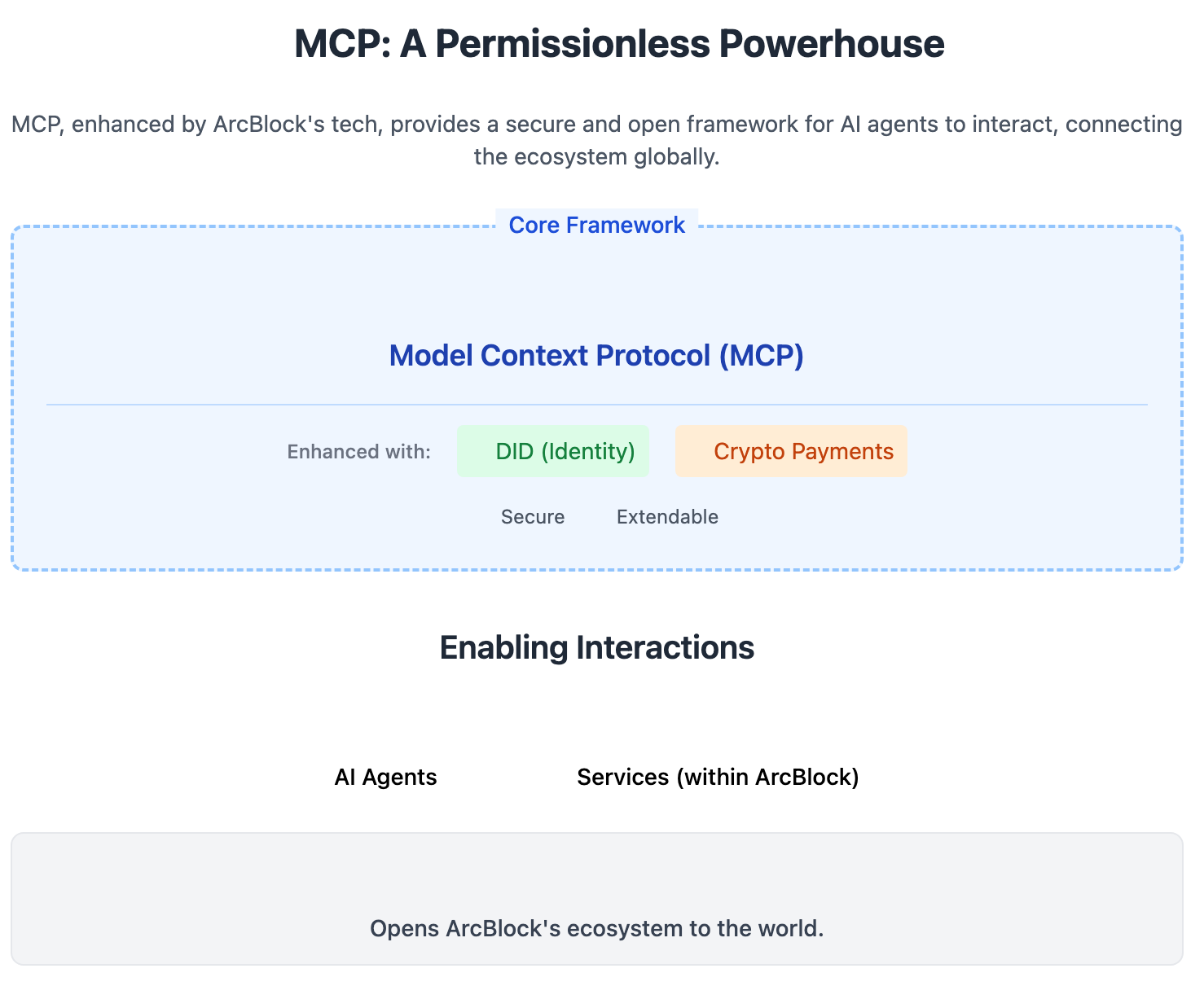 MCP: A Permissionless Powerhouse

MCP, enhanced by ArcBlock's tech, provides a secure and open framework for AI agents to interact, connecting the ecosystem globally.

Core Framework

Model Context Protocol (MCP)

Enhanced with: DID (Identity) Crypto Payments

Secure Extendable

Enabling Interactions

AI Agents Services (within ArcBlock)

Opens ArcBlock's ecosystem to the world.